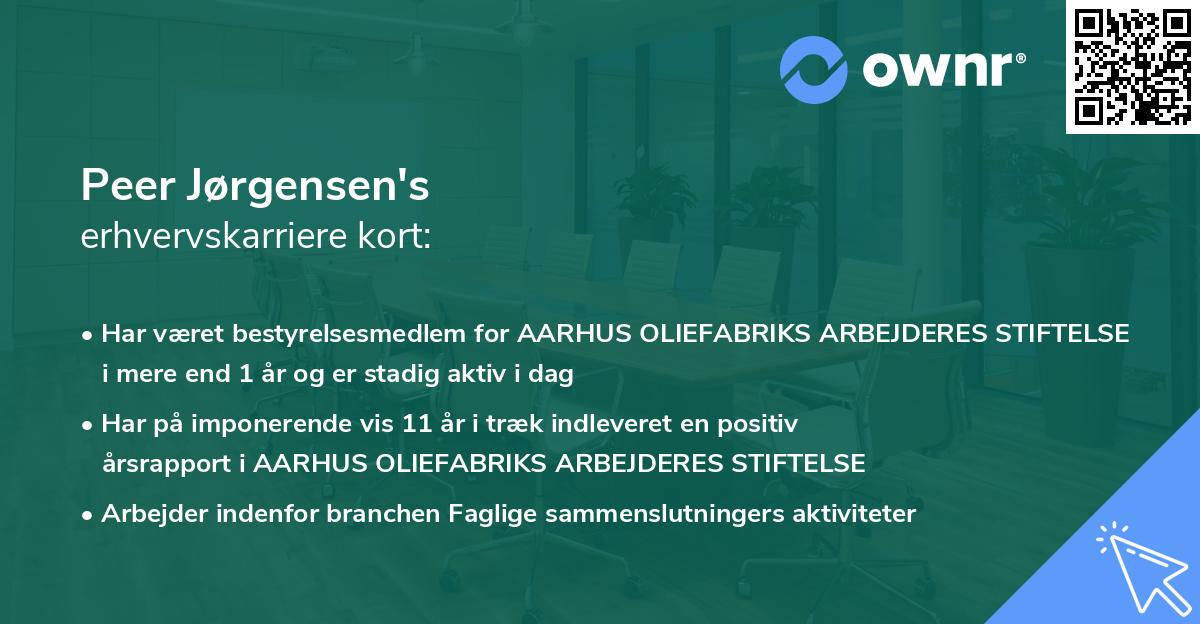 ownr®

Peer Jørgensen's
erhvervskarriere kort:

• Har været bestyrelsesmedlem for AARHUS OLIEFABRIKS ARBEJDERES STIFTELSE i mere end 1 år og er stadig aktiv i dag

• Har på imponerende vis 11 år i træk indleveret en positiv årsrapport i AARHUS OLIEFABRIKS ARBEJDERES STIFTELSE

• Arbejder indenfor branchen Faglige sammenslutningers aktiviteter